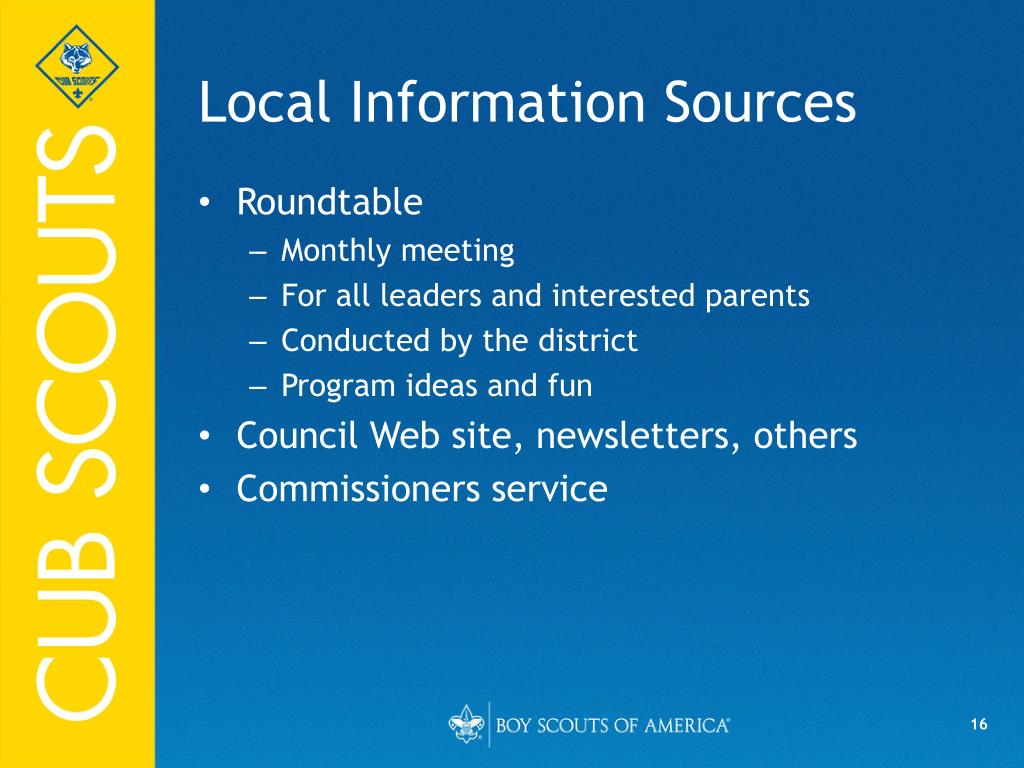 CUB SCOUTS

CUB SCOUTS

Local Information Sources

• Roundtable
– Monthly meeting
– For all leaders and interested parents
– Conducted by the district
– Program ideas and fun
• Council Web site, newsletters, others
• Commissioners service

BOY SCOUTS OF AMERICA®

16